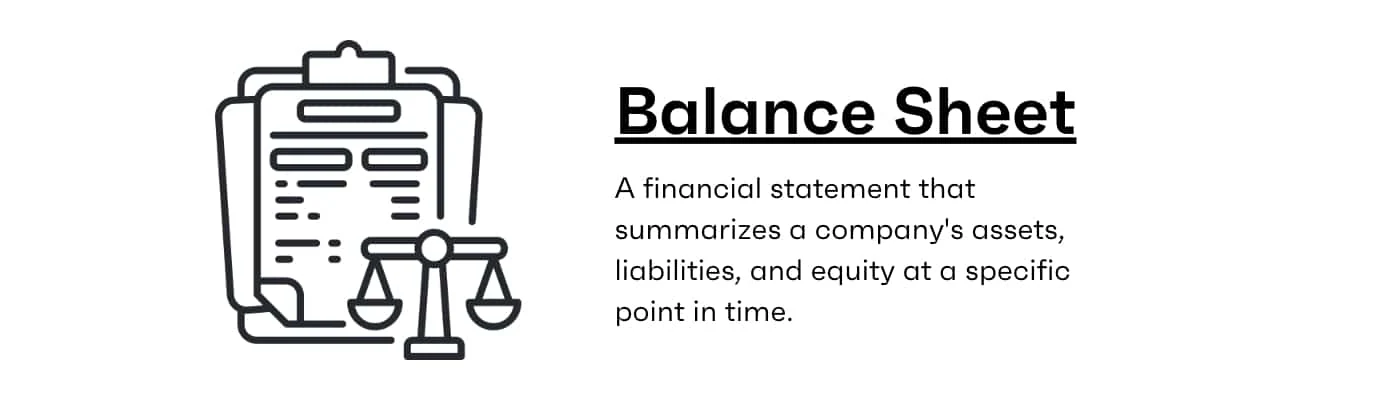 Balance Sheet

A financial statement that summarizes a company's assets, liabilities, and equity at a specific point in time.